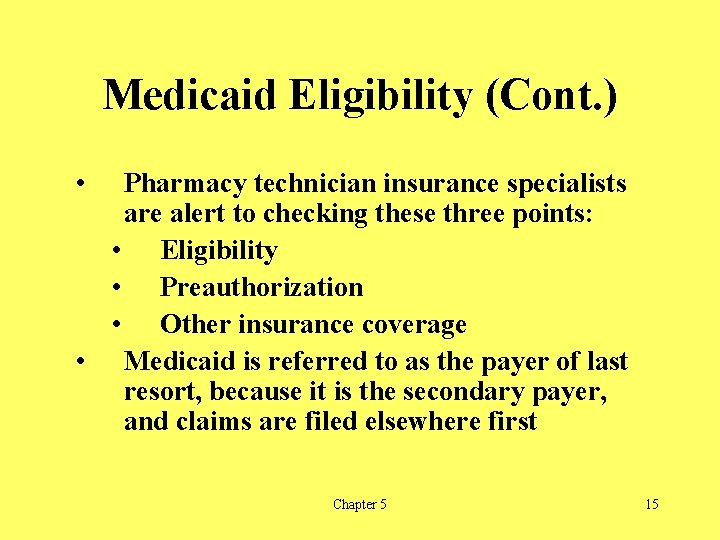 Medicaid Eligibility (Cont.)

• Pharmacy technician insurance specialists are alert to checking these three points:
  • Eligibility
  • Preauthorization
  • Other insurance coverage
• Medicaid is referred to as the payer of last resort, because it is the secondary payer, and claims are filed elsewhere first

Chapter 5

15